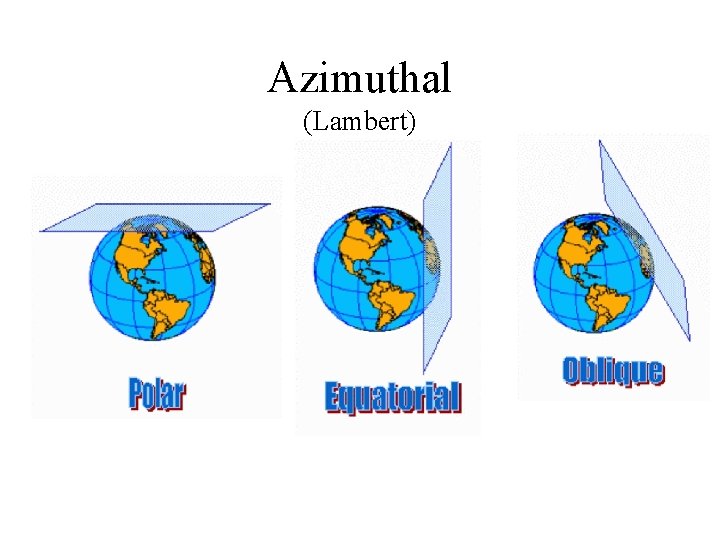 Azimuthal
(Lambert)

Polar

Equatorial

Oblique